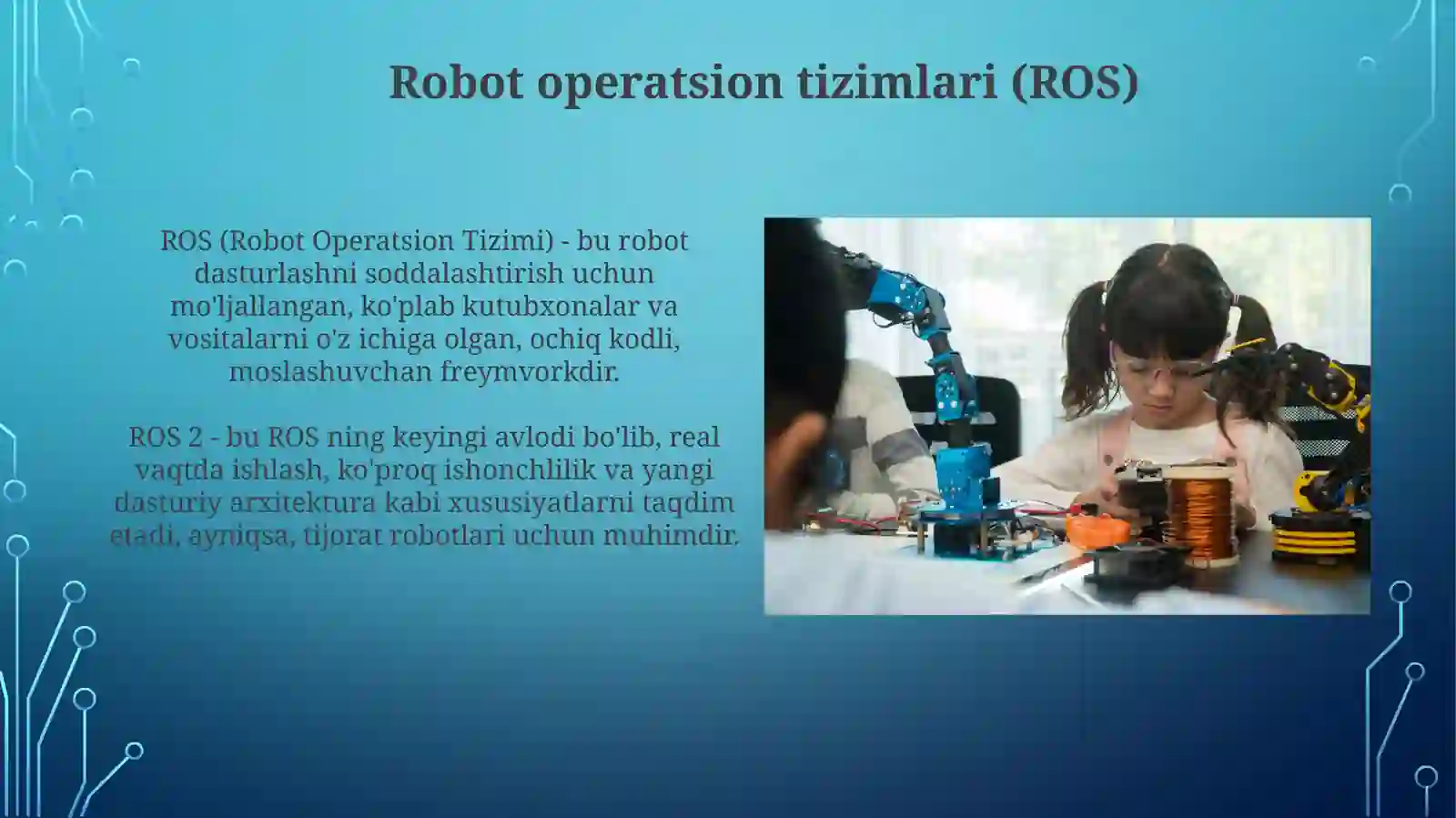 Robot operatsion tizimlari (ROS)

ROS (Robot Operatsion Tizimi) - bu robot dasturlashni soddalashtirish uchun mo'ljallangan, ko'plab kutubxonalar va vositalarni o'z ichiga olgan, ochiq kodli, moslashuvchan freymvorkdir.

ROS 2 - bu ROS ning keyingi avlodi bo'lib, real vaqtda ishlash, ko'proq ishonchlilik va yangi dasturiy arxitektura kabi xususiyatlarni taqdim etadi, ayniqsa, tijorat robotlari uchun muhimdir.